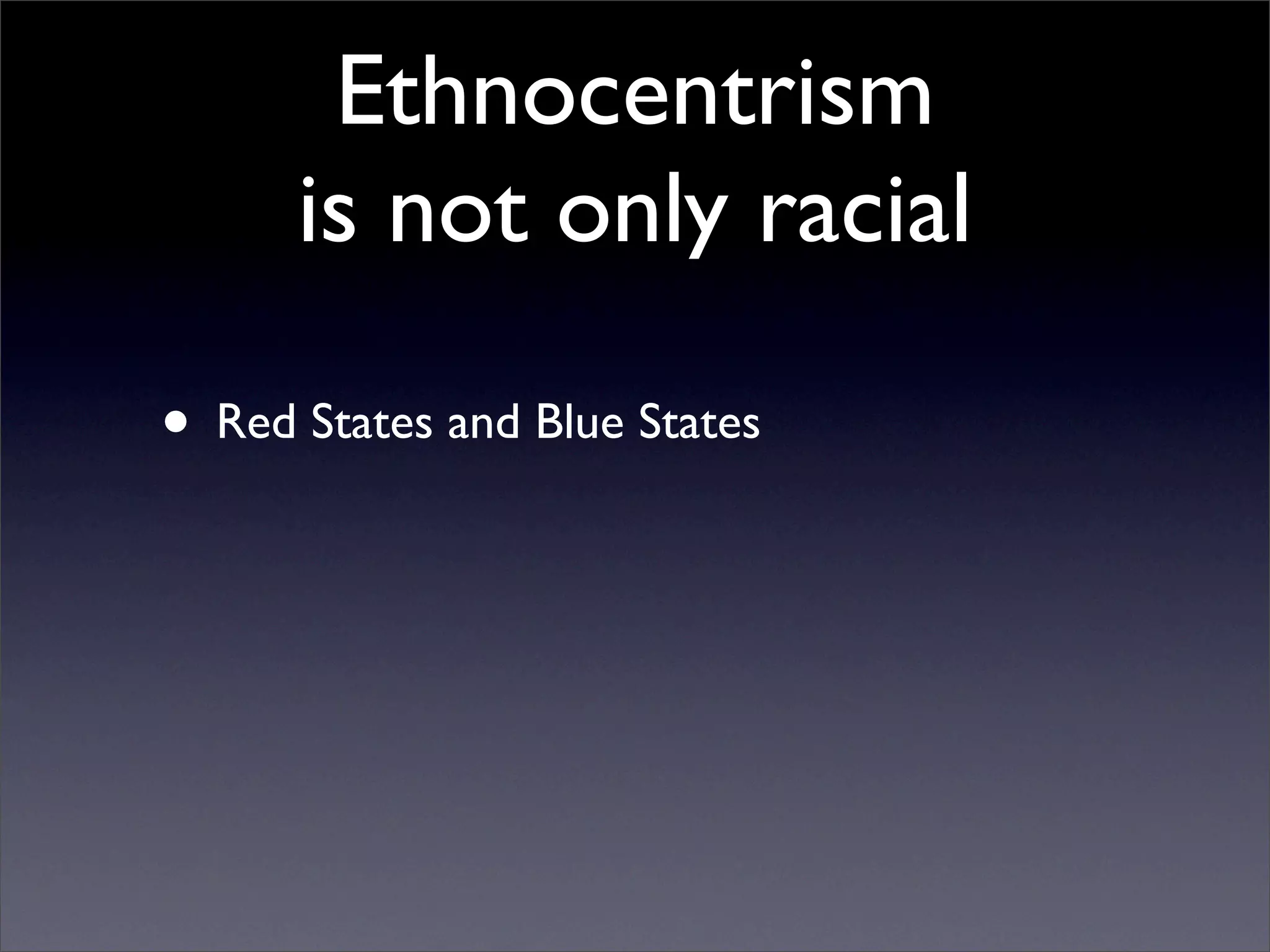 Ethnocentrism
is not only racial

• Red States and Blue States